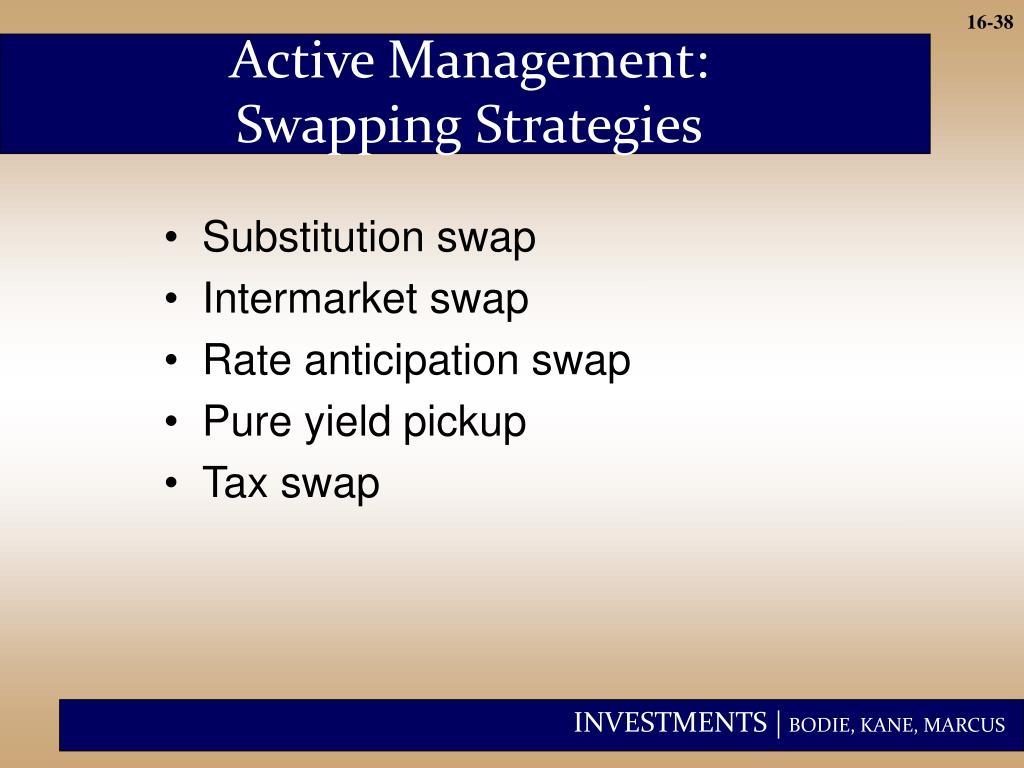 16-38

Active Management:
Swapping Strategies

• Substitution swap
• Intermarket swap
• Rate anticipation swap
• Pure yield pickup
• Tax swap

INVESTMENTS | BODIE, KANE, MARCUS